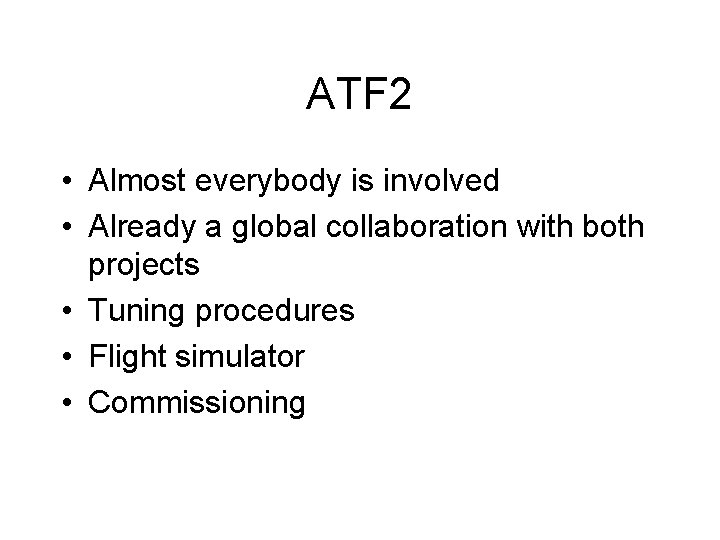 ATF2

• Almost everybody is involved
• Already a global collaboration with both projects
• Tuning procedures
• Flight simulator
• Commissioning